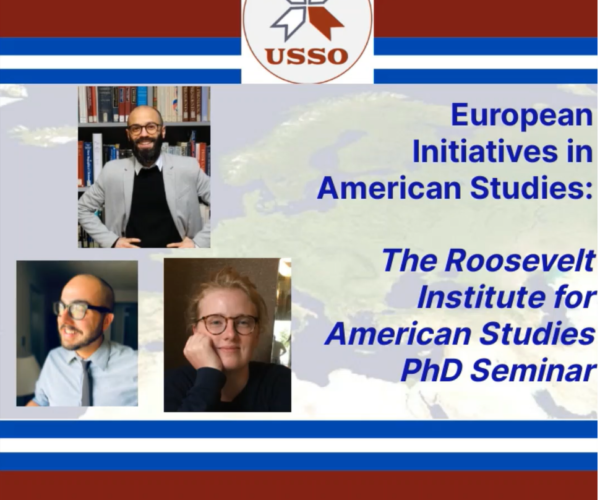 USSO

European Initiatives in American Studies:

The Roosevelt Institute for American Studies PhD Seminar